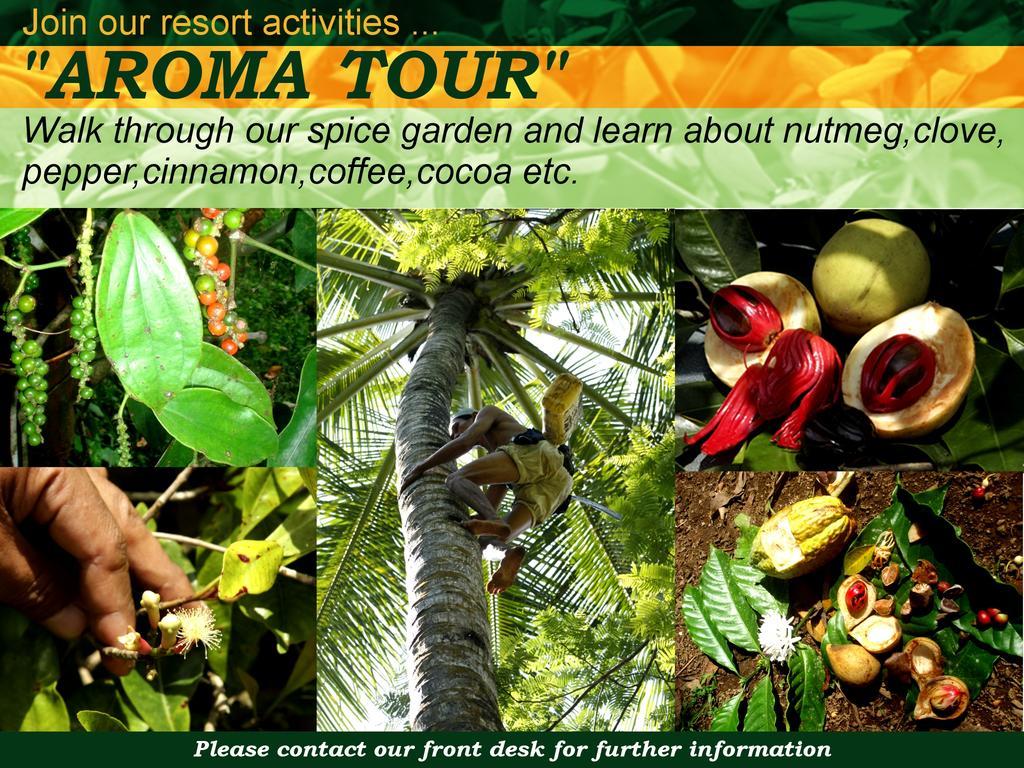 Join our resort activities ...

"AROMA TOUR"

Walk through our spice garden and learn about nutmeg,clove, pepper,cinnamon,coffee,cocoa etc.

Please contact our front desk for further information